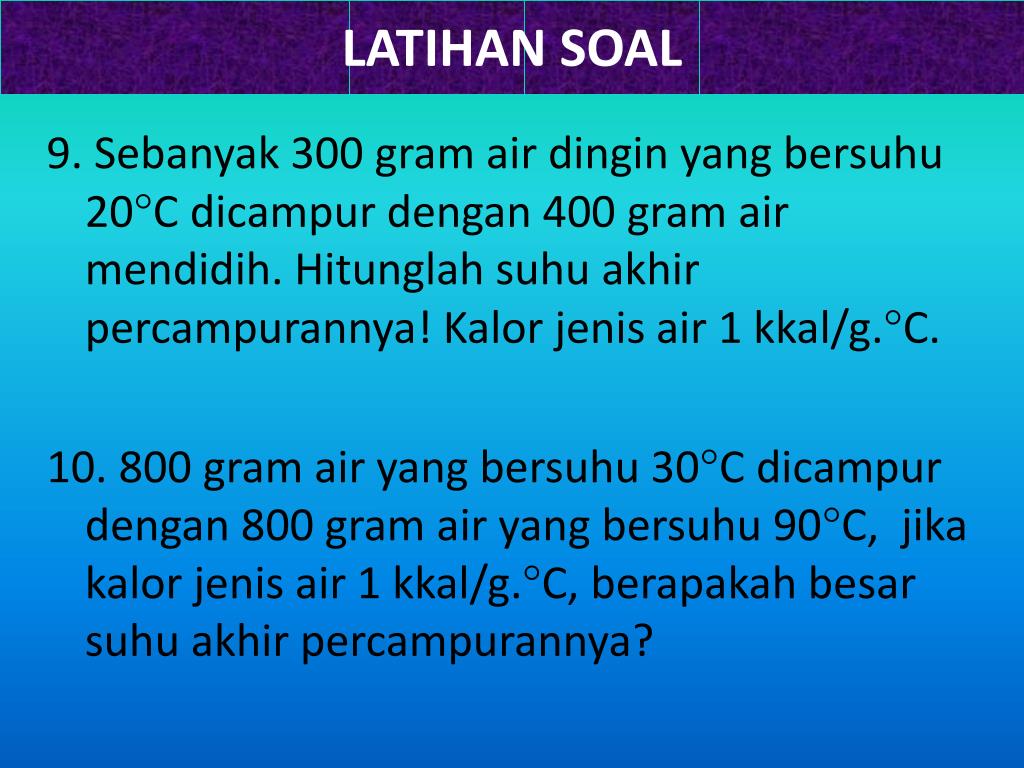 LATIHAN SOAL

9. Sebanyak 300 gram air dingin yang bersuhu 20°C dicampur dengan 400 gram air mendidih. Hitunglah suhu akhir percampurannya! Kalor jenis air 1 kkal/g.°C.

10. 800 gram air yang bersuhu 30°C dicampur dengan 800 gram air yang bersuhu 90°C, jika kalor jenis air 1 kkal/g.°C, berapakah besar suhu akhir percampurannya?